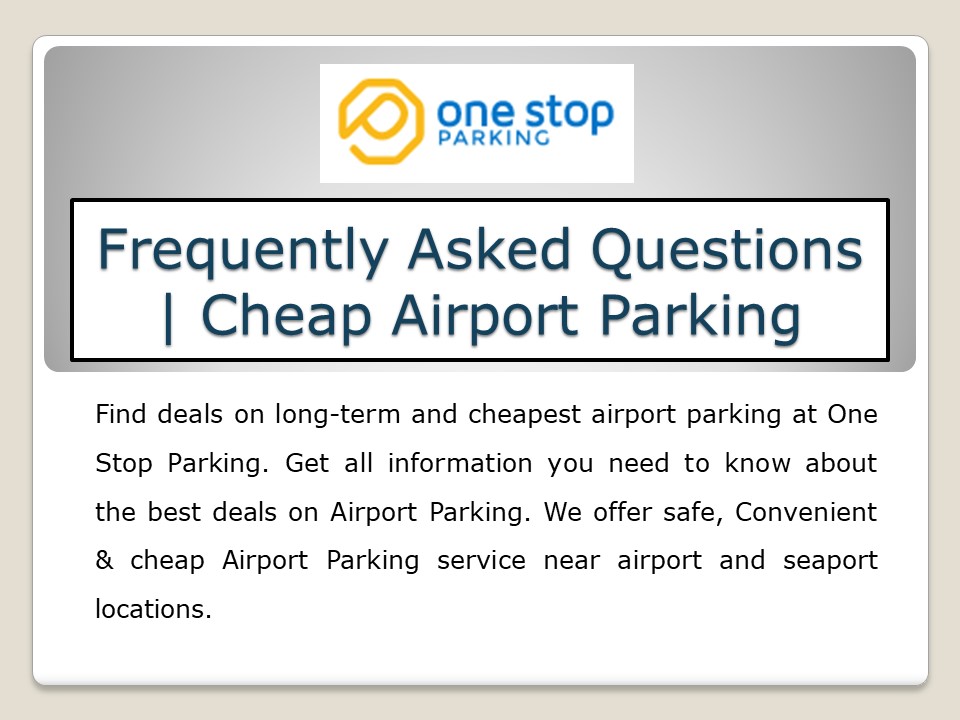 one stop
PARKING

Frequently Asked Questions | Cheap Airport Parking

Find deals on long-term and cheapest airport parking at One Stop Parking. Get all information you need to know about the best deals on Airport Parking. We offer safe, Convenient & cheap Airport Parking service near airport and seaport locations.